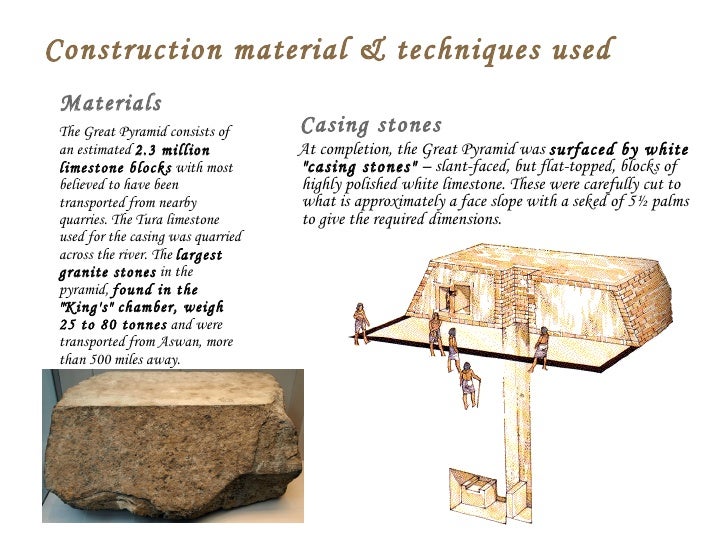 Construction material & techniques used

Materials

The Great Pyramid consists of an estimated 2.3 million limestone blocks with most believed to have been transported from nearby quarries. The Tura limestone used for the casing was quarried across the river. The largest granite stones in the pyramid, found in the "King's" chamber, weigh 25 to 80 tonnes and were transported from Aswan, more than 500 miles away.

Casing stones

At completion, the Great Pyramid was surfaced by white "casing stones" – slant-faced, but flat-topped, blocks of highly polished white limestone. These were carefully cut to what is approximately a face slope with a seked of 5½ palms to give the required dimensions.